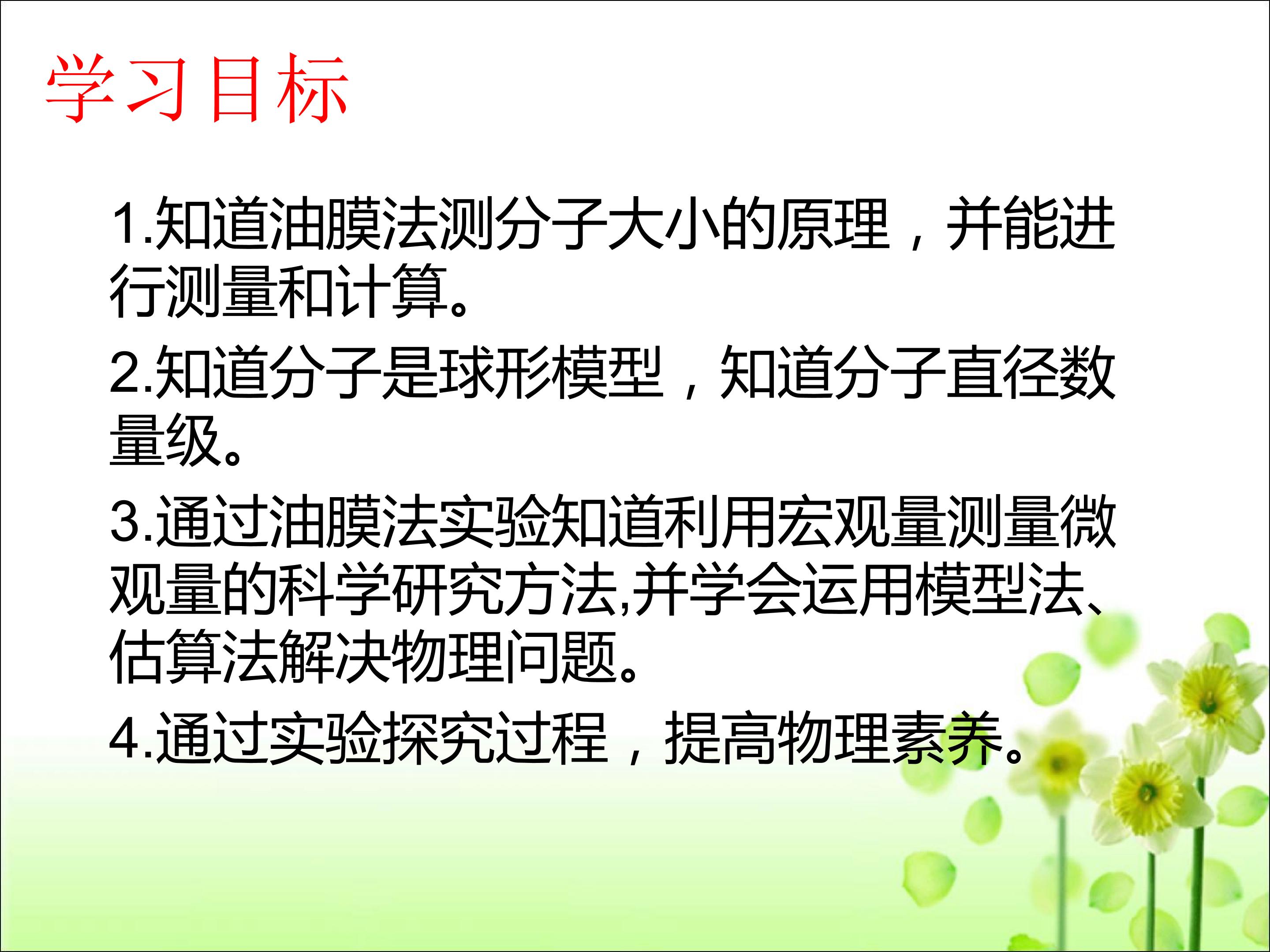 学习目标

1.知道油膜法测分子大小的原理，并能进行测量和计算。

2.知道分子是球形模型，知道分子直径数量级。

3.通过油膜法实验知道利用宏观量测量微观量的科学研究方法,并学会运用模型法、估算法解决物理问题。

4.通过实验探究过程，提高物理素养。